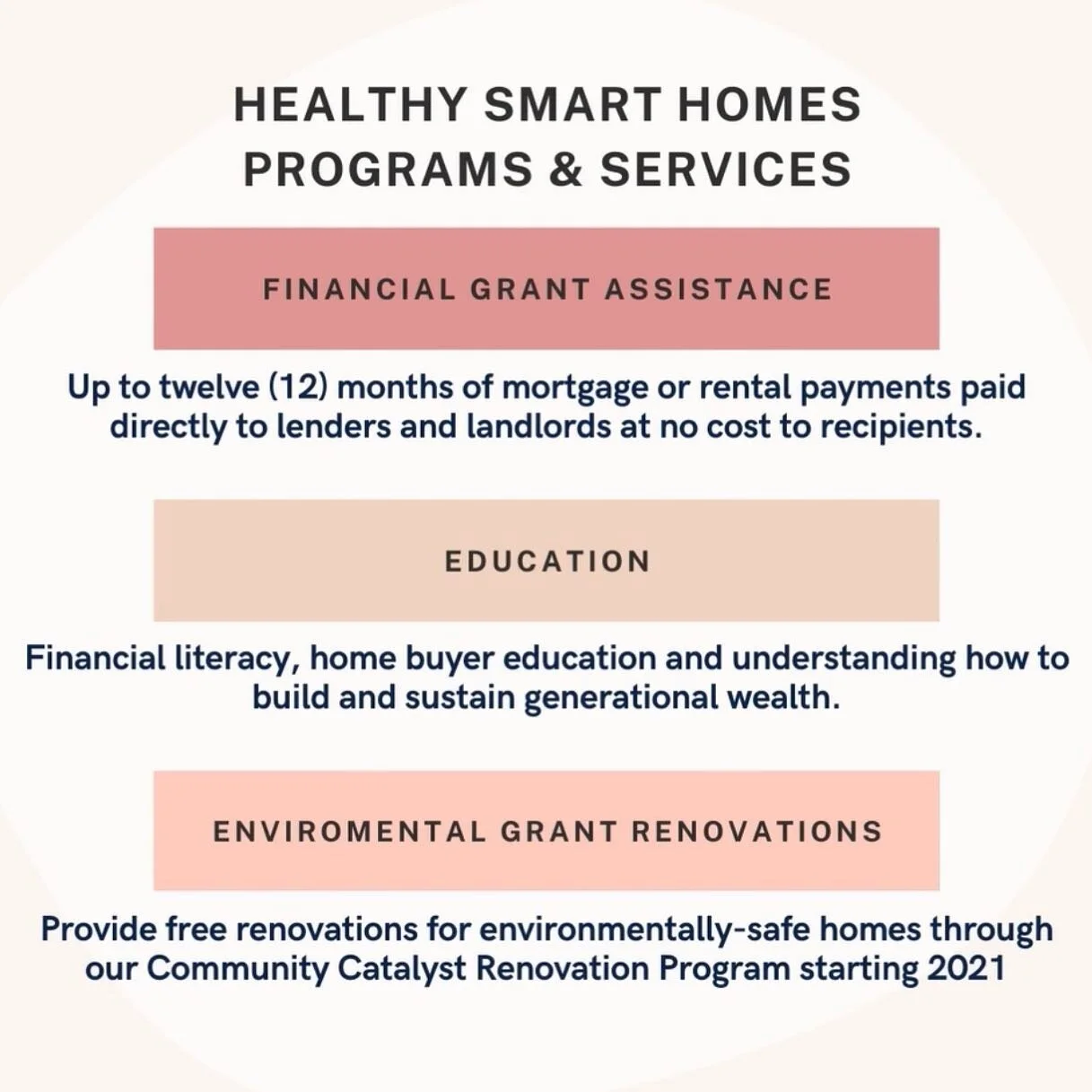 HEALTHY SMART HOMES PROGRAMS & SERVICES

FINANCIAL GRANT ASSISTANCE

Up to twelve (12) months of mortgage or rental payments paid directly to lenders and landlords at no cost to recipients.

EDUCATION

Financial literacy, home buyer education and understanding how to build and sustain generational wealth.

ENVIROMENTAL GRANT RENOVATIONS

Provide free renovations for environmentally-safe homes through our Community Catalyst Renovation Program starting 2021